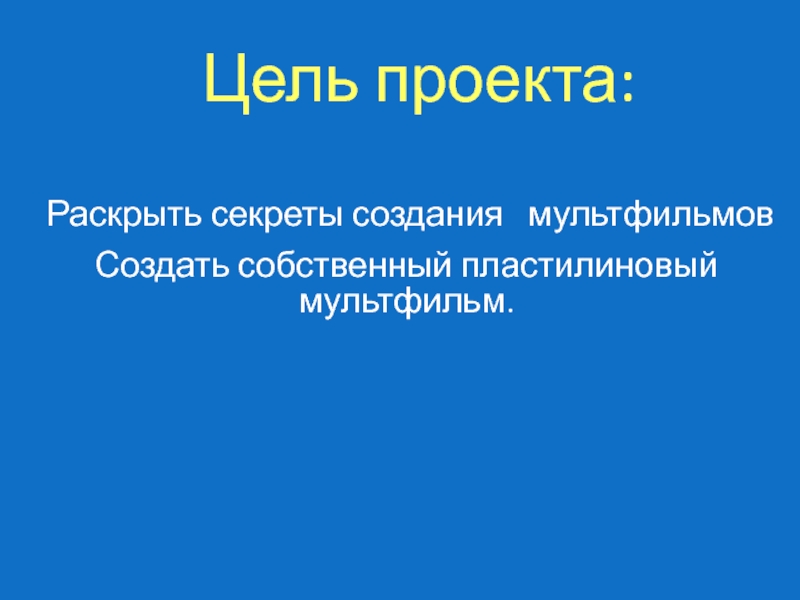 Цель проекта:

Раскрыть секреты создания мультфильмов

Создать собственный пластилиновый мультфильм.